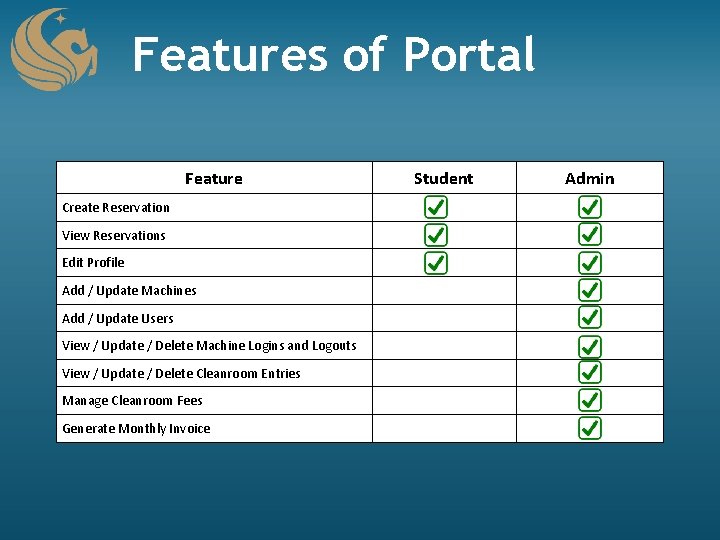 Features of Portal

| Feature | Student | Admin |
|---|---|---|
| Create Reservation | ✓ | ✓ |
| View Reservations | ✓ | ✓ |
| Edit Profile | ✓ | ✓ |
| Add / Update Machines | | ✓ |
| Add / Update Users | | ✓ |
| View / Update / Delete Machine Logins and Logouts | | ✓ |
| View / Update / Delete Cleanroom Entries | | ✓ |
| Manage Cleanroom Fees | | ✓ |
| Generate Monthly Invoice | | ✓ |